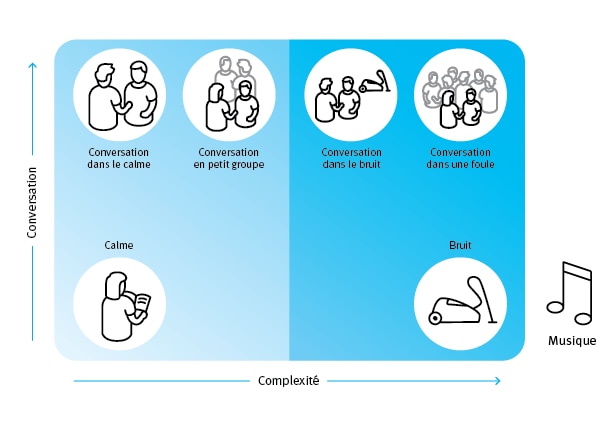 Conversation

Conversation dans le calme

Conversation en petit groupe

Conversation dans le bruit

Conversation dans une foule

Calme

Bruit

Musique

Complexité